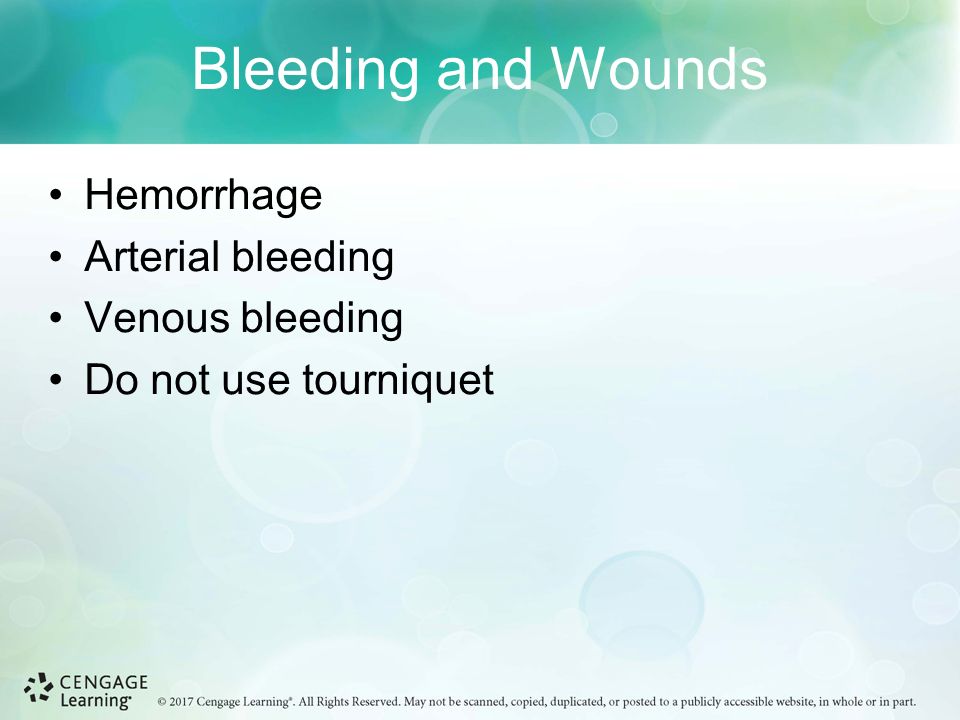 Bleeding and Wounds

• Hemorrhage
• Arterial bleeding
• Venous bleeding
• Do not use tourniquet

CENGAGE Learning®

© 2017 Cengage Learning®. All Rights Reserved. May not be scanned, copied, duplicated, or posted to a publicly accessible website, in whole or in part.